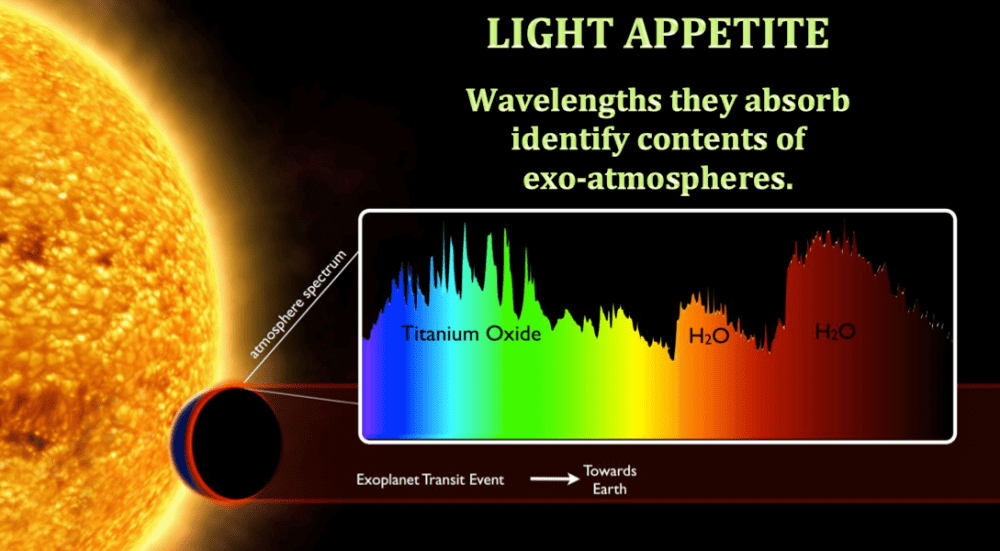 LIGHT APPETITE

Wavelengths they absorb identify contents of exo-atmospheres.

atmosphere spectrum

Titanium Oxide

$H_2O$

$H_2O$

Exoplanet Transit Event

Towards Earth